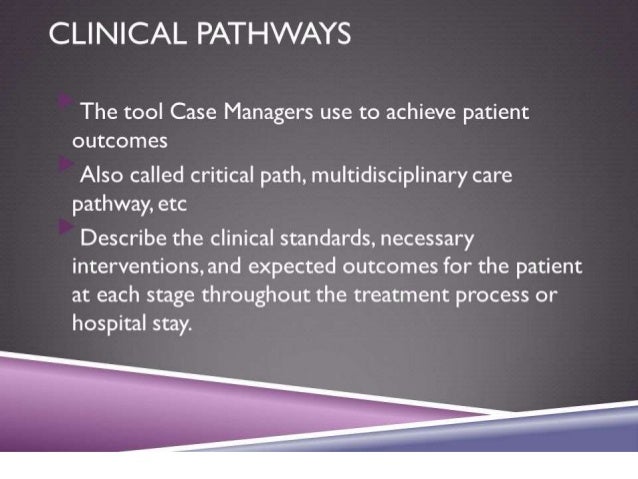 CLINICAL PATHWAYS

The tool Case Managers use to achieve patient outcomes

Also called critical path, multidisciplinary care pathway, etc

Describe the clinical standards, necessary interventions, and expected outcomes for the patient at each stage throughout the treatment process or hospital stay.